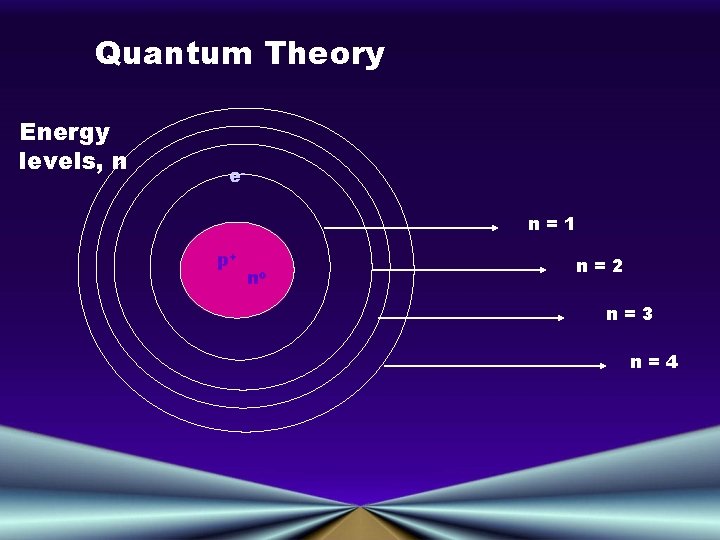 Quantum Theory

Energy levels, n

e

$p^+$

$n^o$

n = 1

n = 2

n = 3

n = 4